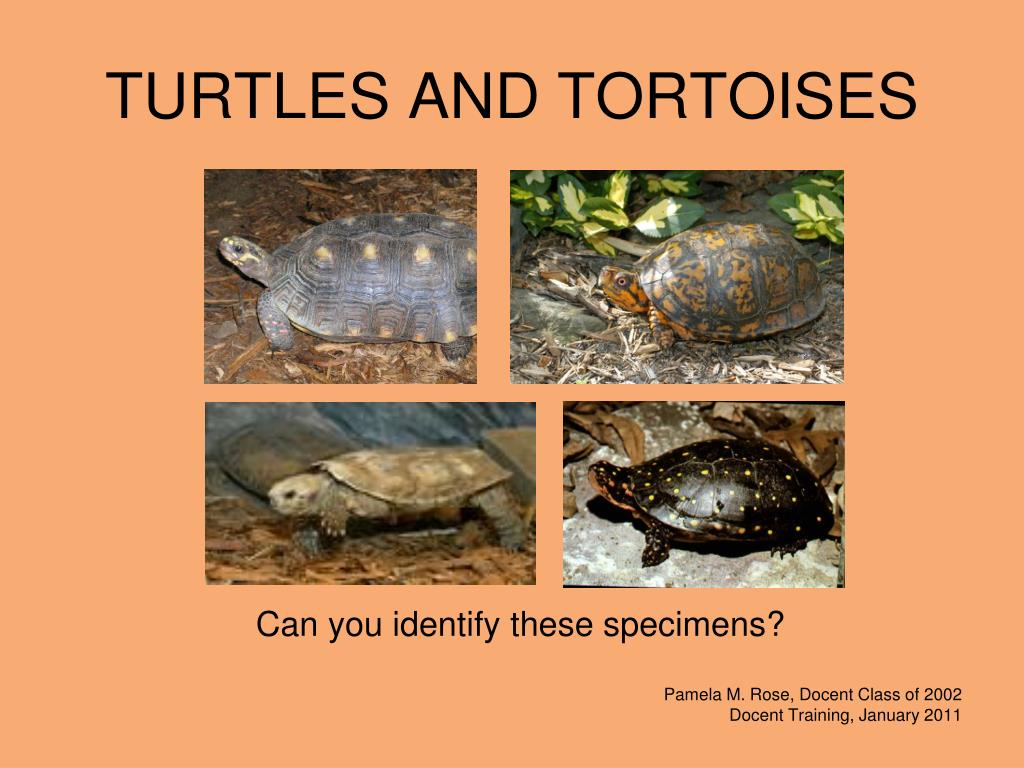 TURTLES AND TORTOISES

Can you identify these specimens?

Pamela M. Rose, Docent Class of 2002
Docent Training, January 2011